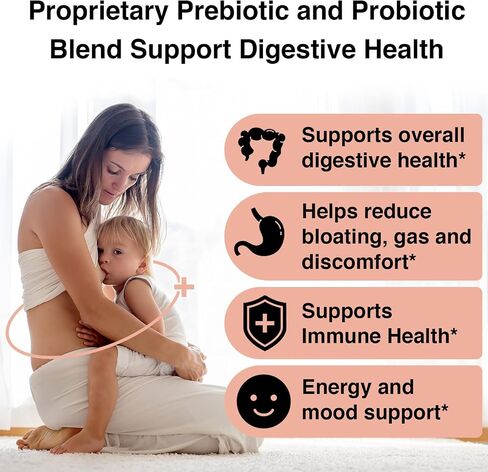 Proprietary Prebiotic and Probiotic Blend Support Digestive Health

Supports overall digestive health*

Helps reduce bloating, gas and discomfort*

Supports Immune Health*

Energy and mood support*